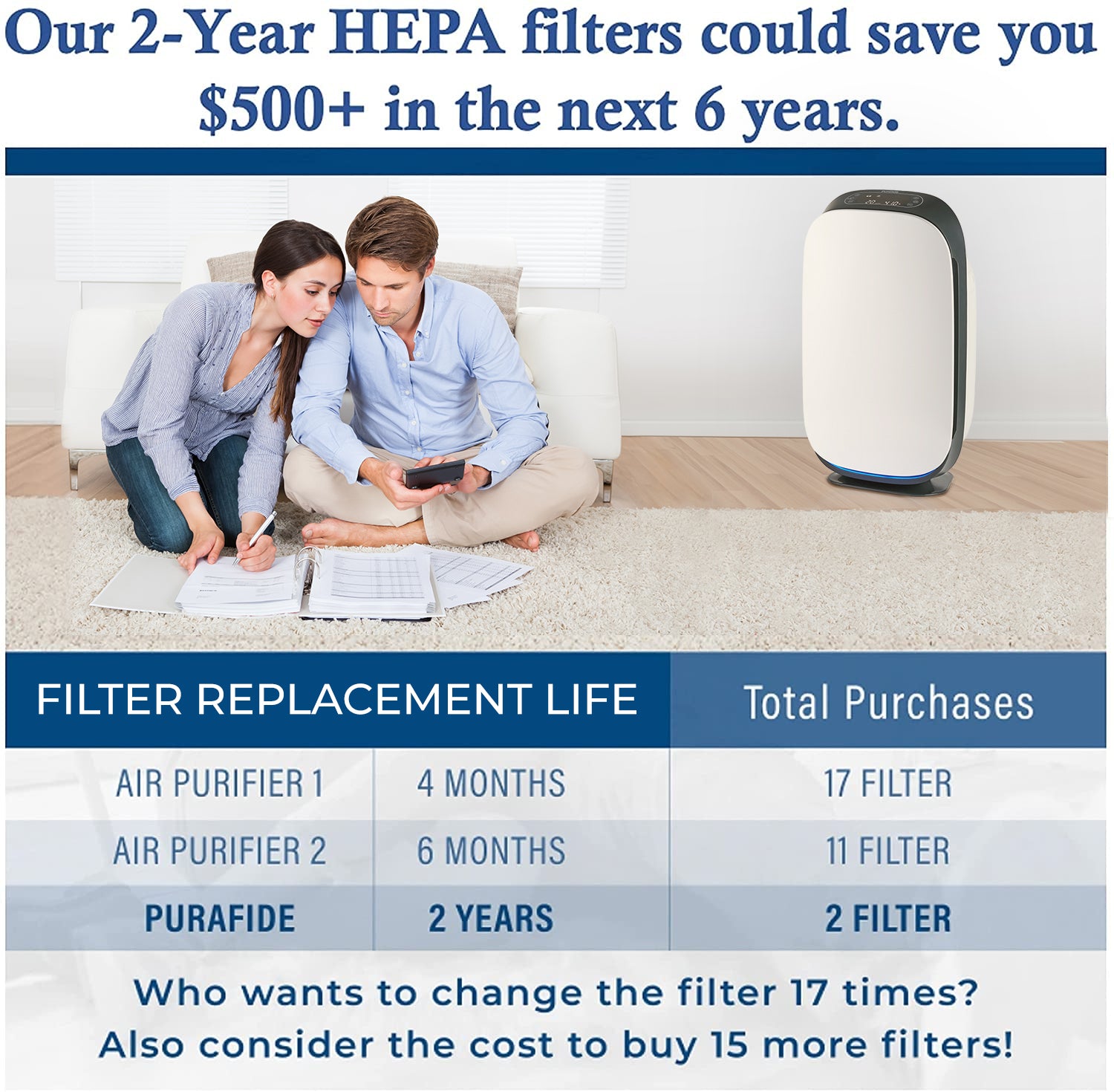 Our 2-Year HEPA filters could save you $500+ in the next 6 years.

| FILTER REPLACEMENT LIFE | | Total Purchases |
|---|---|---|
| AIR PURIFIER 1 | 4 MONTHS | 17 FILTER |
| AIR PURIFIER 2 | 6 MONTHS | 11 FILTER |
| PURAFIDE | 2 YEARS | 2 FILTER |

Who wants to change the filter 17 times? Also consider the cost to buy 15 more filters!